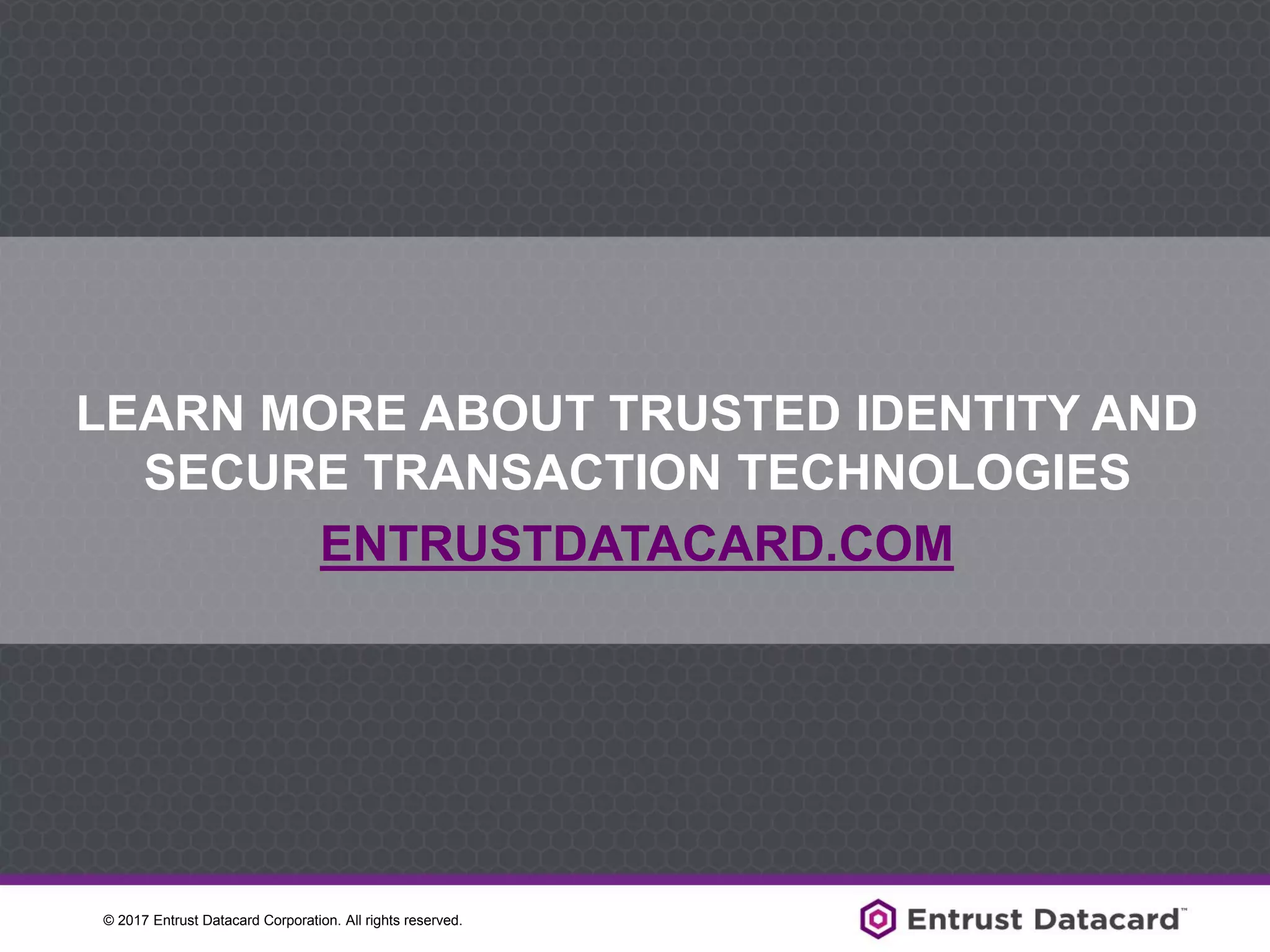 LEARN MORE ABOUT TRUSTED IDENTITY AND SECURE TRANSACTION TECHNOLOGIES

ENTRUSTDATACARD.COM

© 2017 Entrust Datacard Corporation. All rights reserved.

Entrust Datacard™